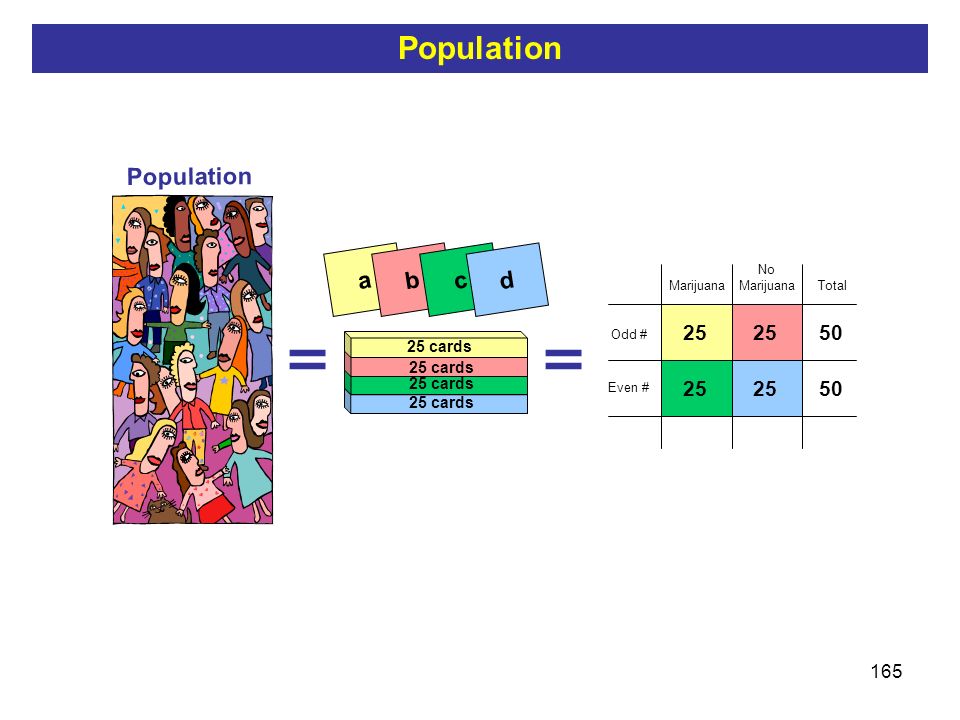 Population

Population

a b c d

25 cards
25 cards
25 cards
25 cards

=

=

| | Marijuana | No Marijuana | Total |
|---|---|---|---|
| Odd # | 25 | 25 | 50 |
| Even # | 25 | 25 | 50 |
| | | | |

165